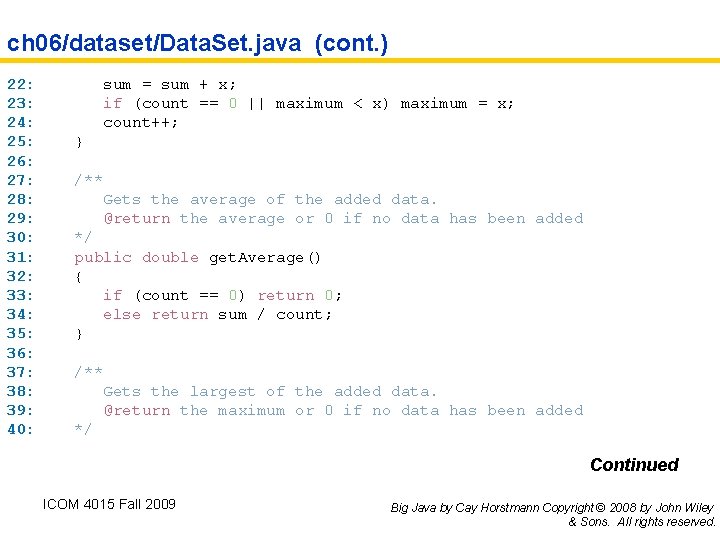 ch06/dataset/DataSet.java (cont.)

22:          sum = sum + x;
23:          if (count == 0 || maximum < x) maximum = x;
24:          count++;
25:       }
26:
27:       /**
28:          Gets the average of the added data.
29:          @return the average or 0 if no data has been added
30:       */
31:       public double getAverage()
32:       {
33:          if (count == 0) return 0;
34:          else return sum / count;
35:       }
36:
37:       /**
38:          Gets the largest of the added data.
39:          @return the maximum or 0 if no data has been added
40:       */

Continued

ICOM 4015 Fall 2009

Big Java by Cay Horstmann Copyright © 2008 by John Wiley & Sons. All rights reserved.